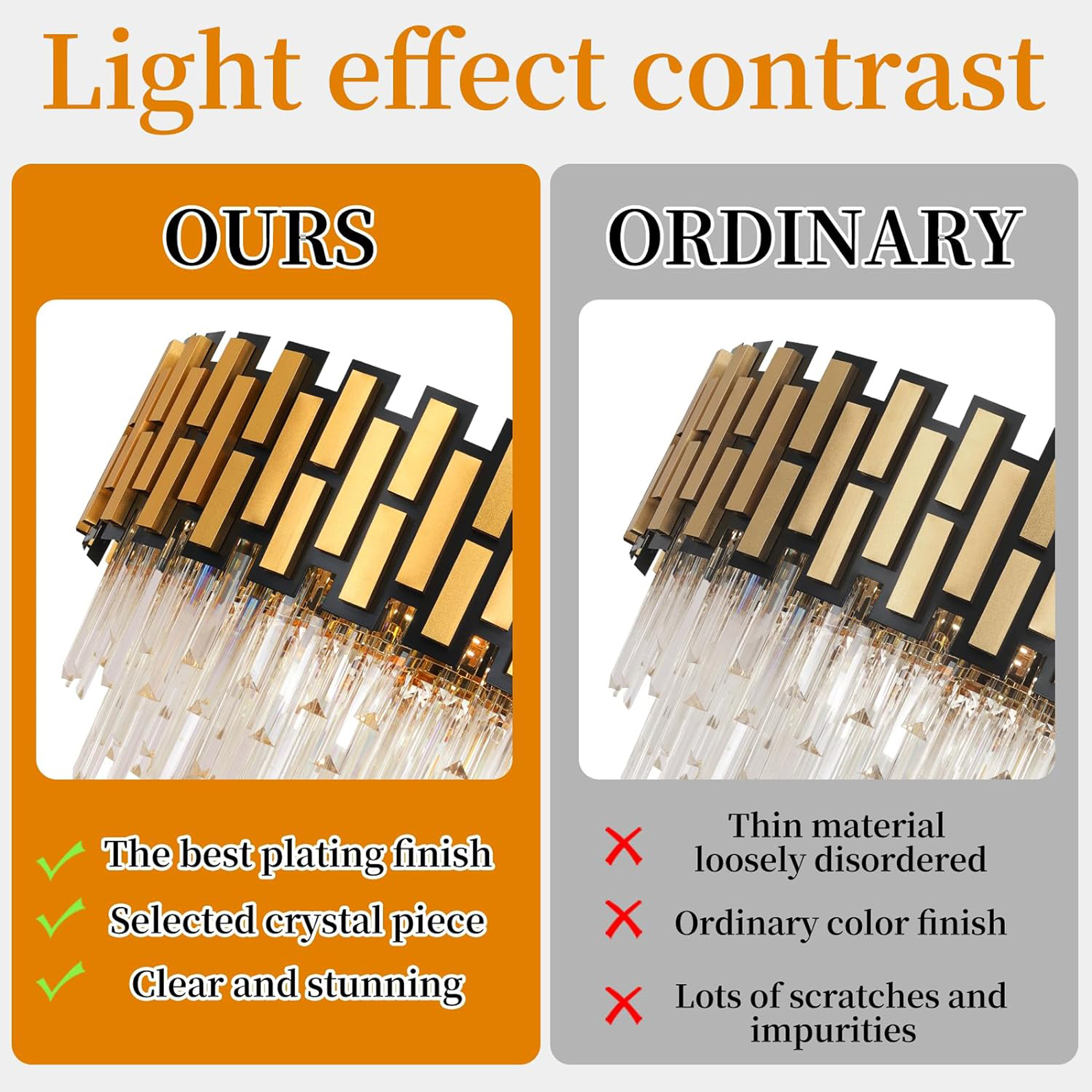 Light effect contrast

OURS

The best plating finish
Selected crystal piece
Clear and stunning

ORDINARY

Thin material loosely disordered
Ordinary color finish
Lots of scratches and impurities